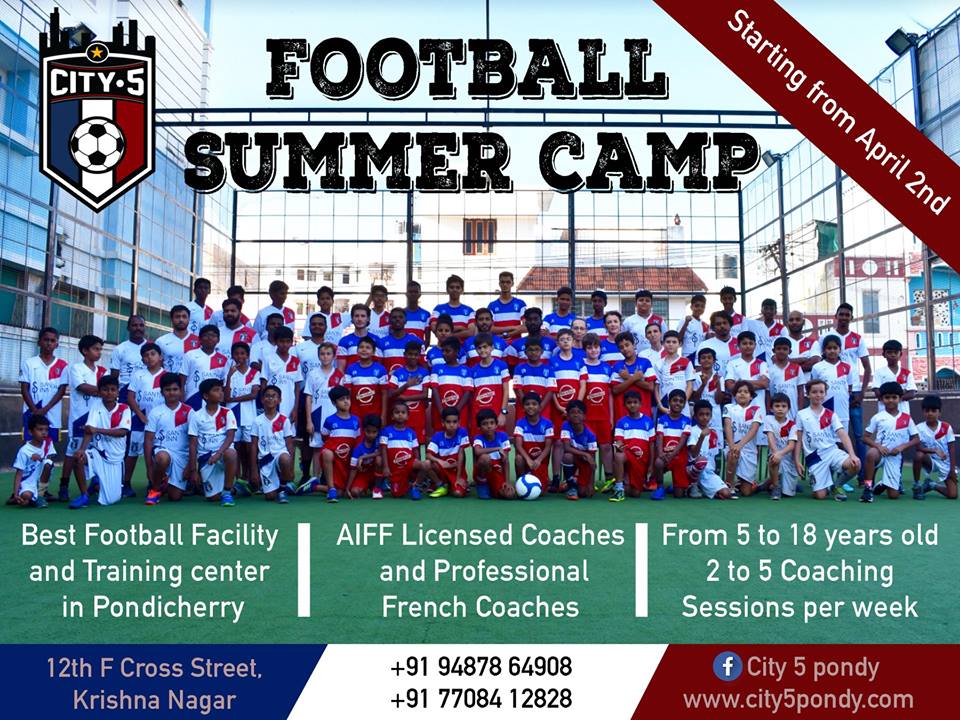 CITY·5

FOOTBALL SUMMER CAMP

Starting from April 2nd

Best Football Facility and Training center in Pondicherry

AIFF Licensed Coaches and Professional French Coaches

From 5 to 18 years old 2 to 5 Coaching Sessions per week

12th F Cross Street, Krishna Nagar

+91 94878 64908
+91 77084 12828

City 5 pondy
www.city5pondy.com